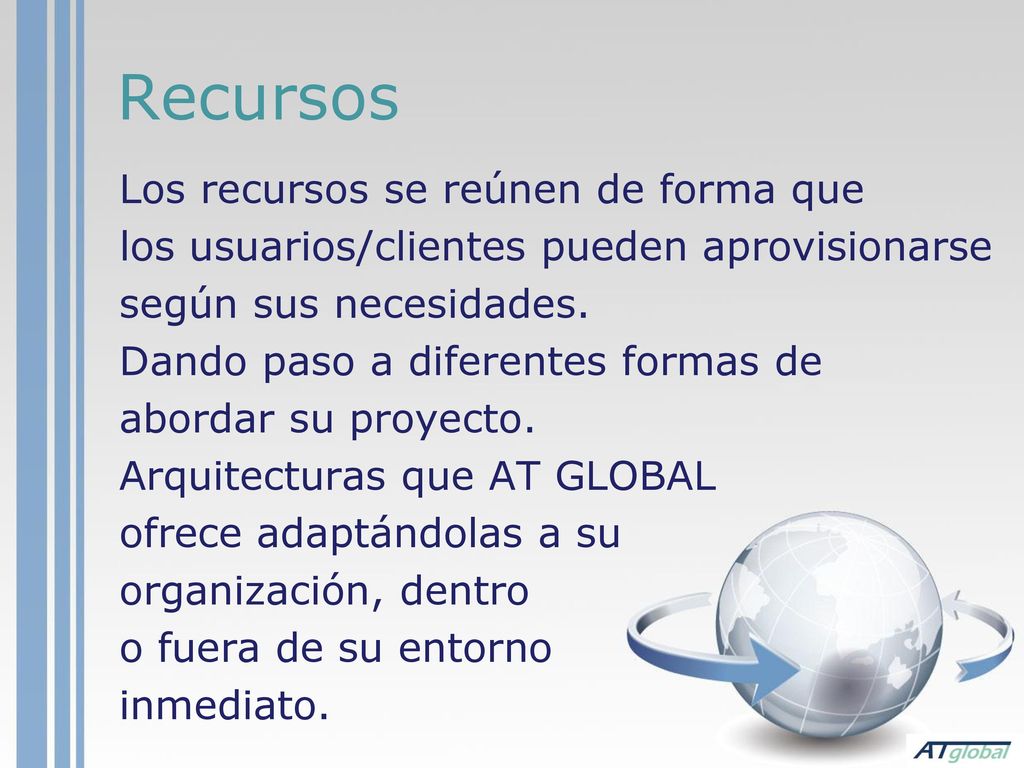 Recursos

Los recursos se reúnen de forma que los usuarios/clientes pueden aprovisionarse según sus necesidades.
Dando paso a diferentes formas de abordar su proyecto.
Arquitecturas que AT GLOBAL ofrece adaptándolas a su organización, dentro o fuera de su entorno inmediato.

ATglobal